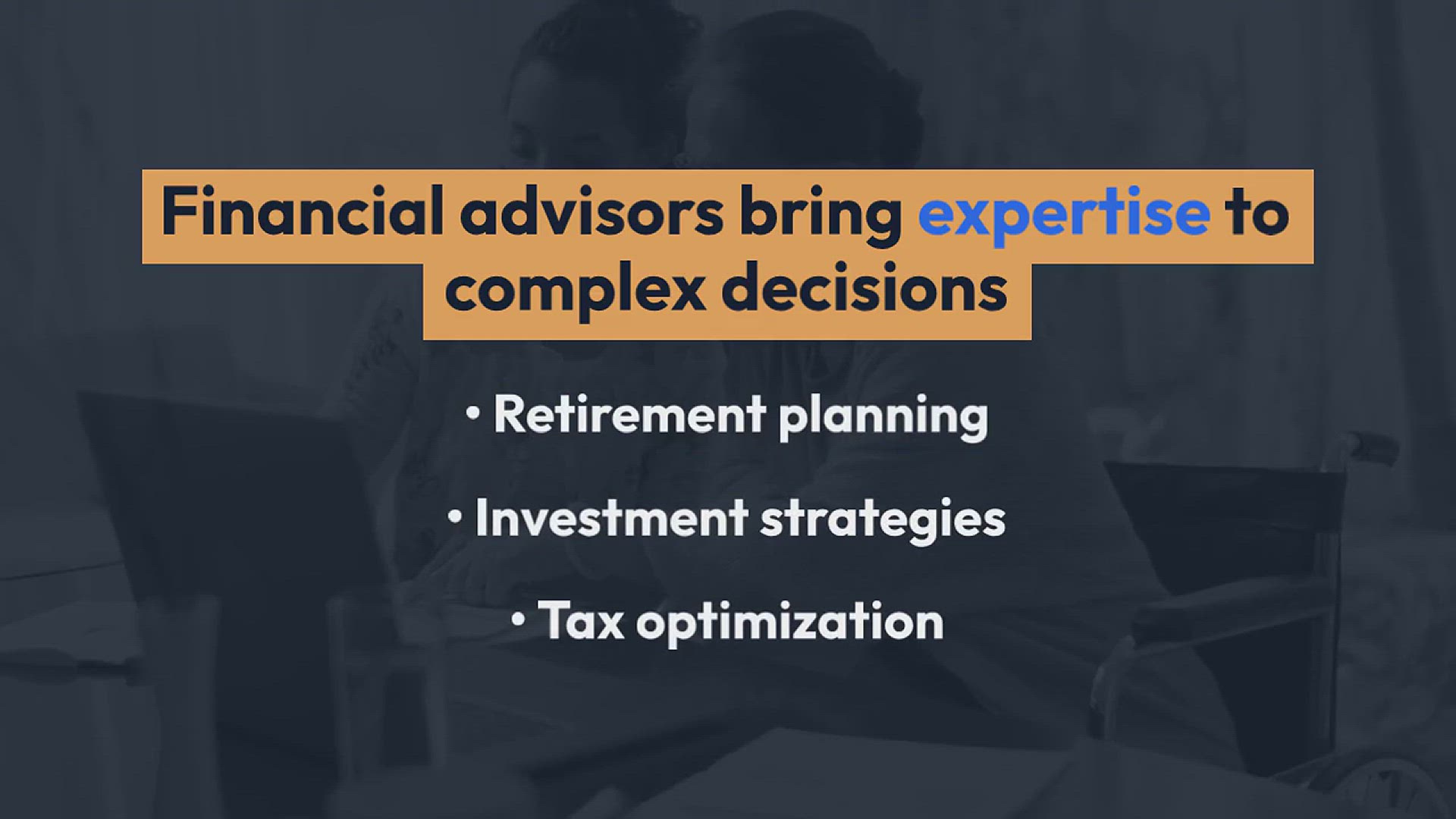 Financial advisors bring expertise to complex decisions

• Retirement planning

• Investment strategies

• Tax optimization